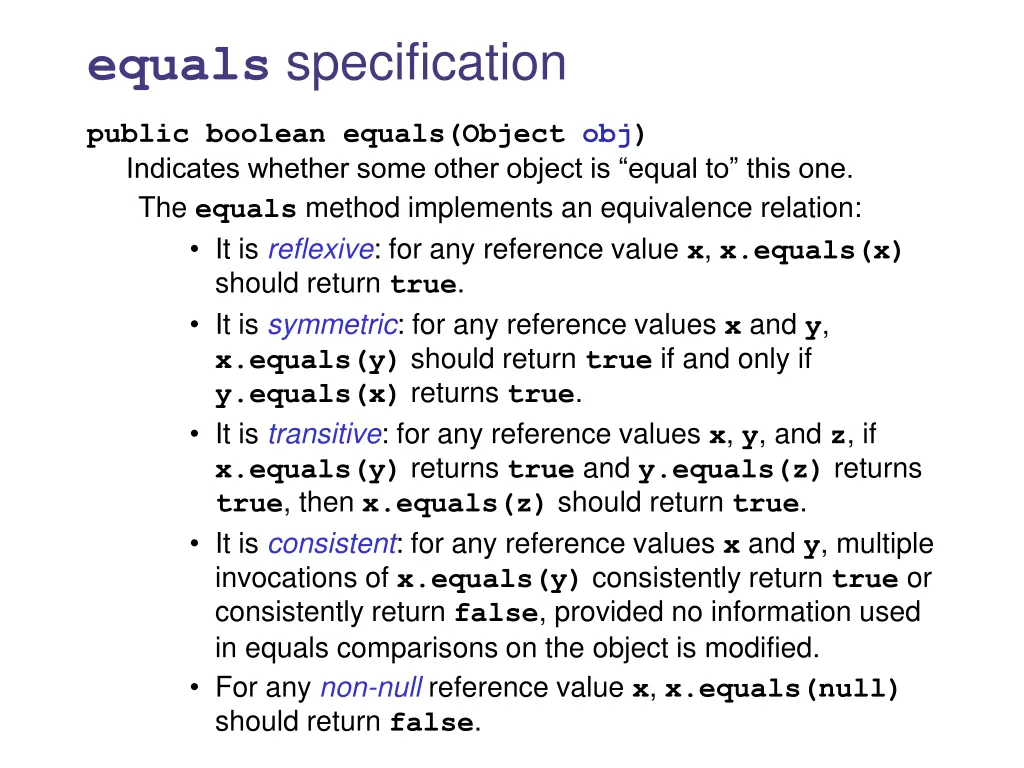 equals specification

public boolean equals(Object obj)
Indicates whether some other object is “equal to” this one.
The equals method implements an equivalence relation:

• It is reflexive: for any reference value x, x.equals(x) should return true.
• It is symmetric: for any reference values x and y, x.equals(y) should return true if and only if y.equals(x) returns true.
• It is transitive: for any reference values x, y, and z, if x.equals(y) returns true and y.equals(z) returns true, then x.equals(z) should return true.
• It is consistent: for any reference values x and y, multiple invocations of x.equals(y) consistently return true or consistently return false, provided no information used in equals comparisons on the object is modified.
• For any non-null reference value x, x.equals(null) should return false.